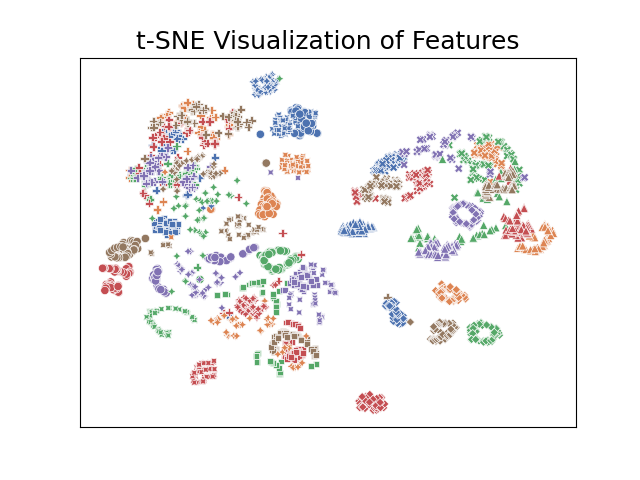 t-SNE Visualization of Features